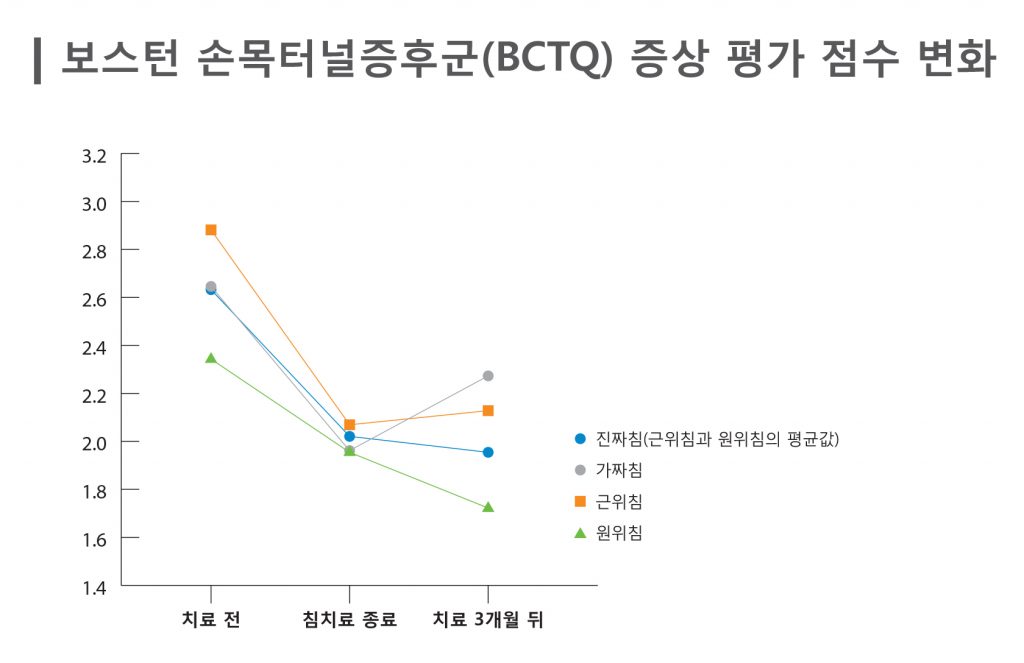 보스턴 손목터널증후군(BCTQ) 증상 평가 점수 변화

3.2
3.0
2.8
2.6
2.4
2.2
2.0
1.8
1.6
1.4

치료 전
침치료 종료
치료 3개월 뒤

진짜침(근위침과 원위침의 평균값)
가짜침
근위침
원위침